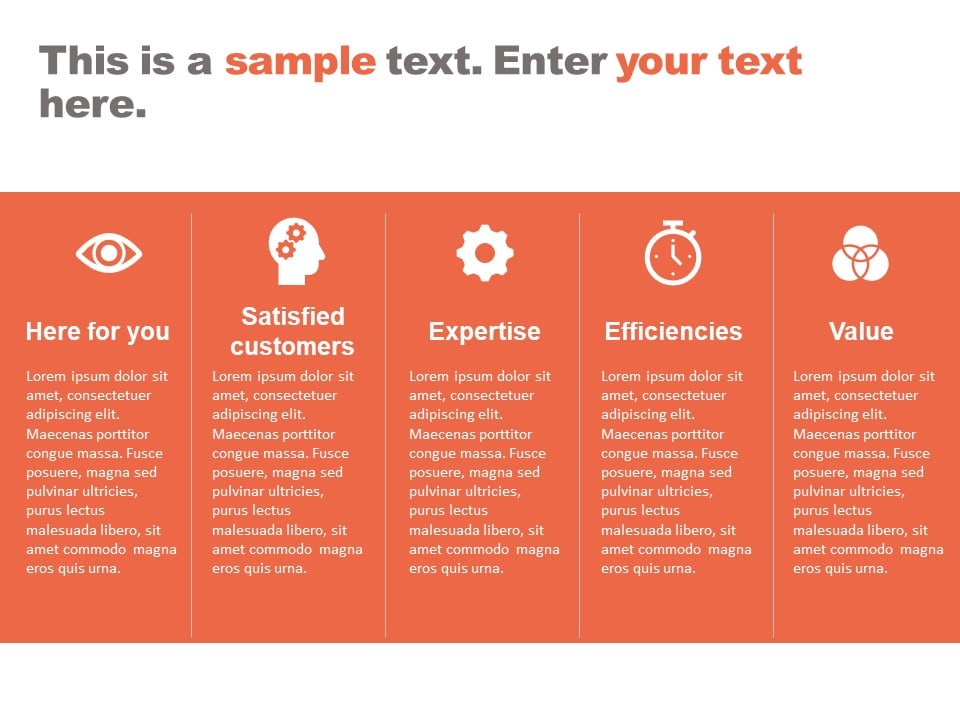 This is a sample text. Enter your text here.

Here for you

Lorem ipsum dolor sit amet, consectetuer adipiscing elit. Maecenas porttitor congue massa. Fusce posuere, magna sed pulvinar ultricies, purus lectus malesuada libero, sit amet commodo magna eros quis urna.

Satisfied customers

Lorem ipsum dolor sit amet, consectetuer adipiscing elit. Maecenas porttitor congue massa. Fusce posuere, magna sed pulvinar ultricies, purus lectus malesuada libero, sit amet commodo magna eros quis urna.

Expertise

Lorem ipsum dolor sit amet, consectetuer adipiscing elit. Maecenas porttitor congue massa. Fusce posuere, magna sed pulvinar ultricies, purus lectus malesuada libero, sit amet commodo magna eros quis urna.

Efficiencies

Lorem ipsum dolor sit amet, consectetuer adipiscing elit. Maecenas porttitor congue massa. Fusce posuere, magna sed pulvinar ultricies, purus lectus malesuada libero, sit amet commodo magna eros quis urna.

Value

Lorem ipsum dolor sit amet, consectetuer adipiscing elit. Maecenas porttitor congue massa. Fusce posuere, magna sed pulvinar ultricies, purus lectus malesuada libero, sit amet commodo magna eros quis urna.